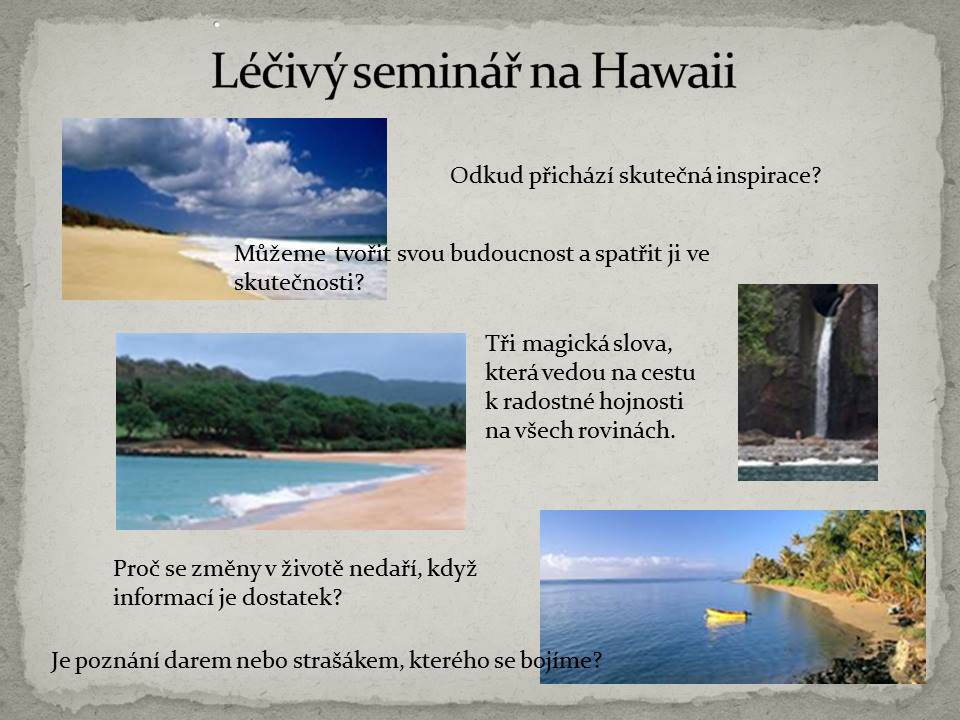 Léčivý seminář na Hawaii

Odkud přichází skutečná inspirace?

Můžeme tvořit svou budoucnost a spatřit ji ve skutečnosti?

Tři magická slova, která vedou na cestu k radostné hojnosti na všech rovinách.

Proč se změny v životě nedaří, když informací je dostatek?

Je poznání darem nebo strašákem, kterého se bojíme?